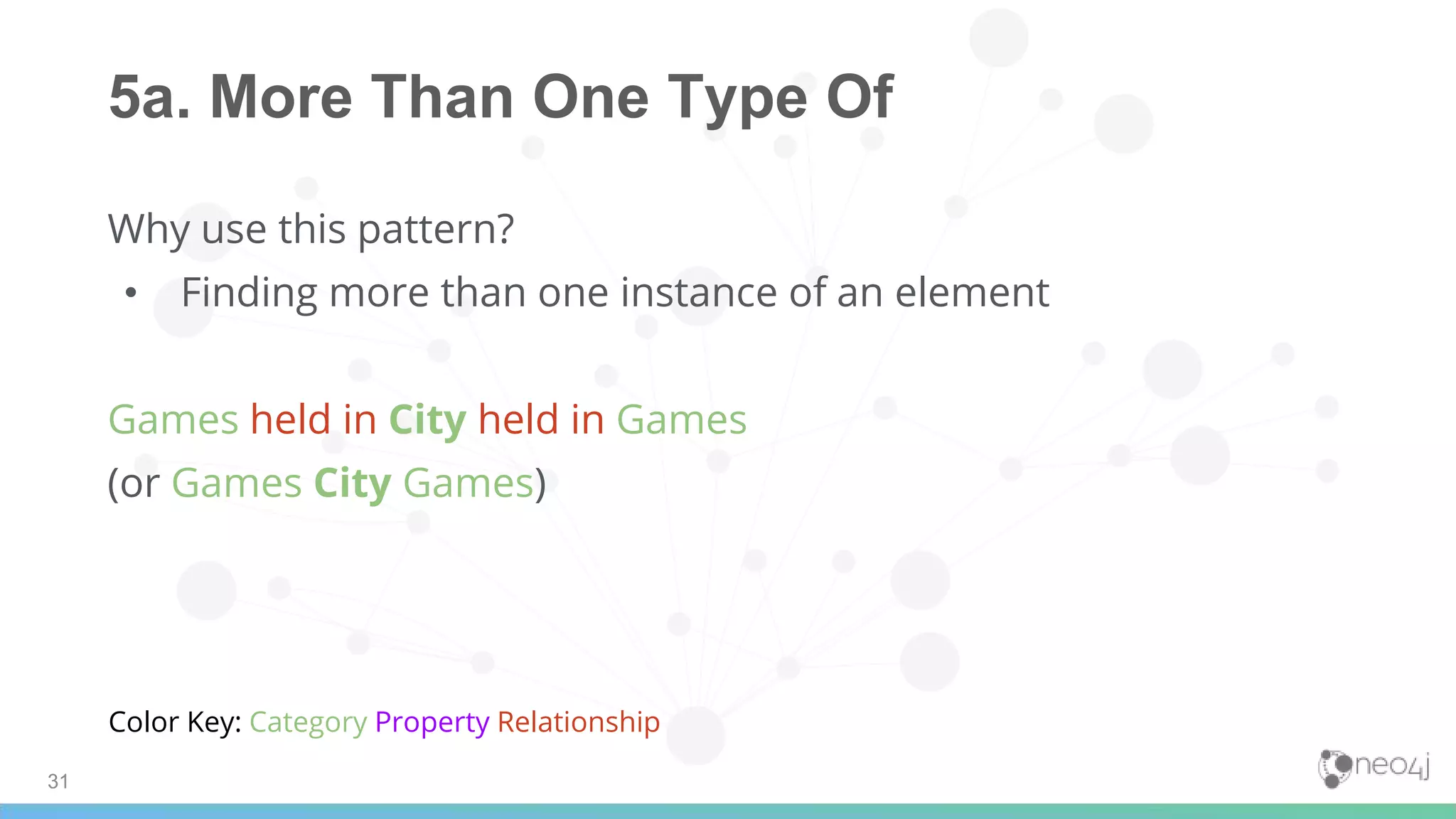 5a. More Than One Type Of

Why use this pattern?

• Finding more than one instance of an element

Games held in City held in Games
(or Games City Games)

Color Key: Category Property Relationship

31

neo4j